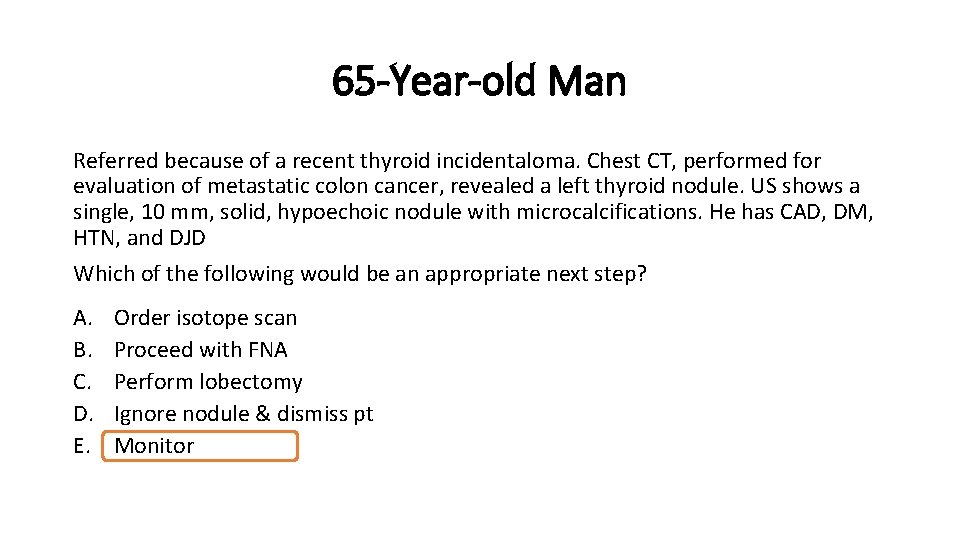 65-Year-old Man

Referred because of a recent thyroid incidentaloma. Chest CT, performed for evaluation of metastatic colon cancer, revealed a left thyroid nodule. US shows a single, 10 mm, solid, hypoechoic nodule with microcalcifications. He has CAD, DM, HTN, and DJD

Which of the following would be an appropriate next step?

A. Order isotope scan
B. Proceed with FNA
C. Perform lobectomy
D. Ignore nodule & dismiss pt
E. Monitor